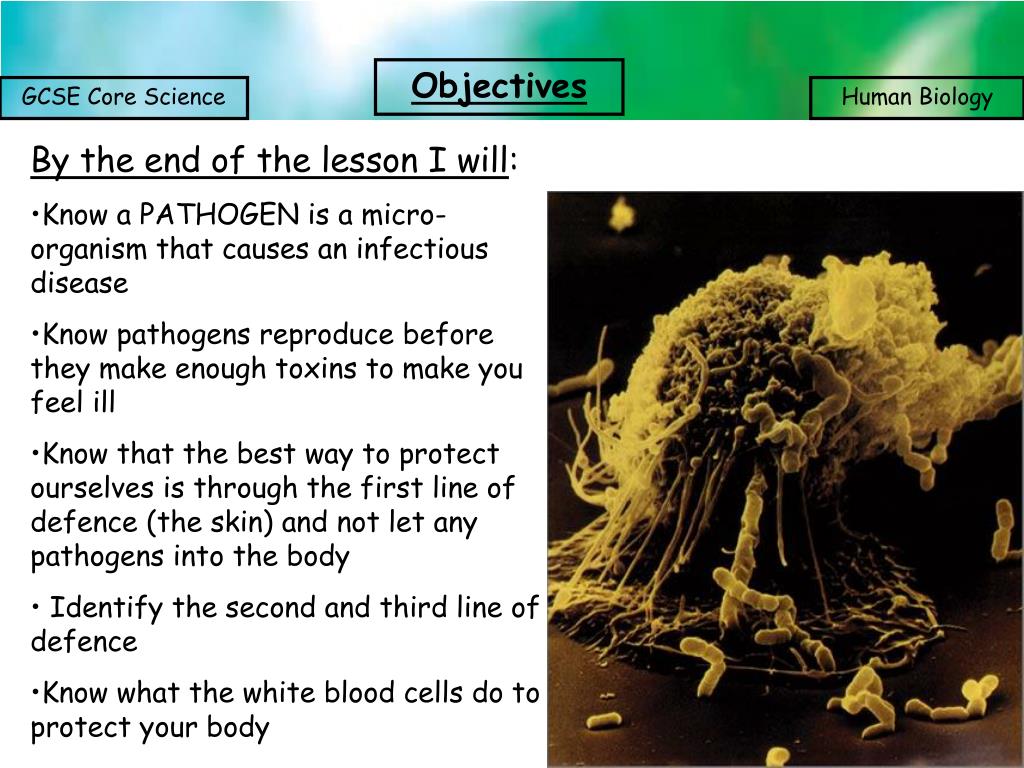 GCSE Core Science

Objectives

Human Biology

By the end of the lesson I will:

•Know a PATHOGEN is a micro-organism that causes an infectious disease

•Know pathogens reproduce before they make enough toxins to make you feel ill

•Know that the best way to protect ourselves is through the first line of defence (the skin) and not let any pathogens into the body

• Identify the second and third line of defence

•Know what the white blood cells do to protect your body